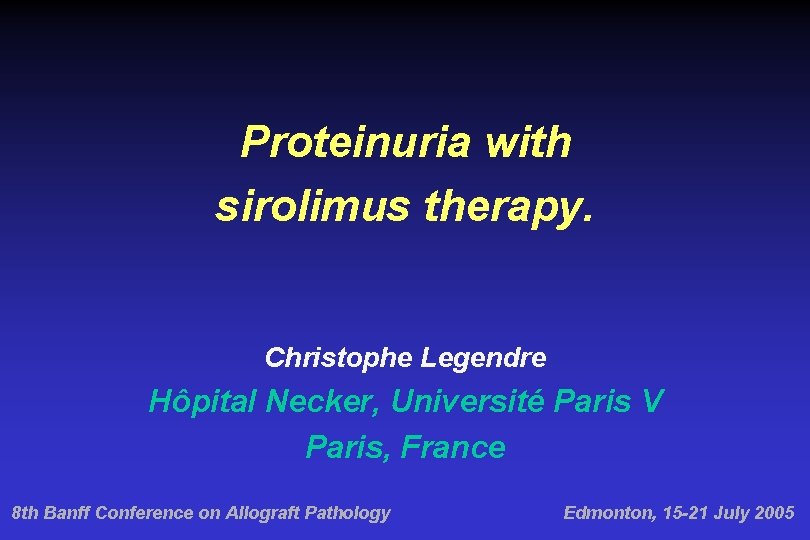 Proteinuria with sirolimus therapy.

Christophe Legendre

Hôpital Necker, Université Paris V

Paris, France

8th Banff Conference on Allograft Pathology

Edmonton, 15-21 July 2005